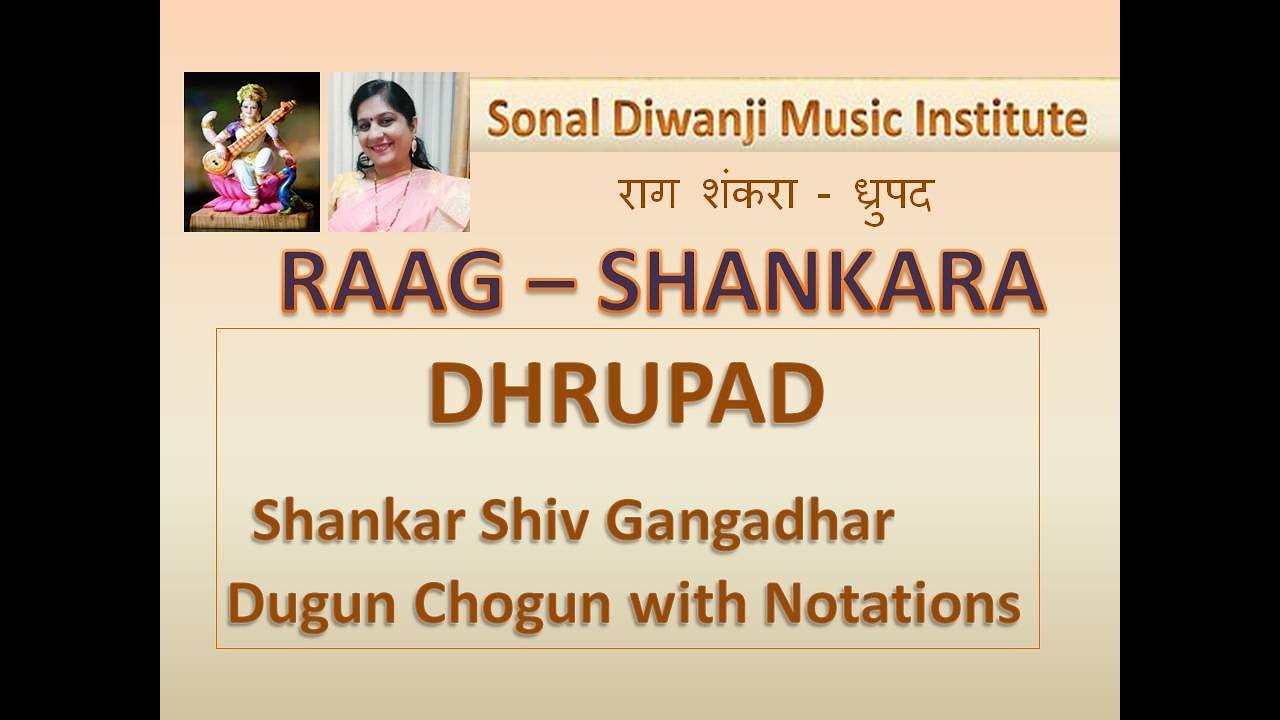 Sonal Diwanji Music Institute

राग शंकरा - ध्रुपद

RAAG – SHANKARA

DHRUPAD

Shankar Shiv Gangadhar
Dugun Chogun with Notations